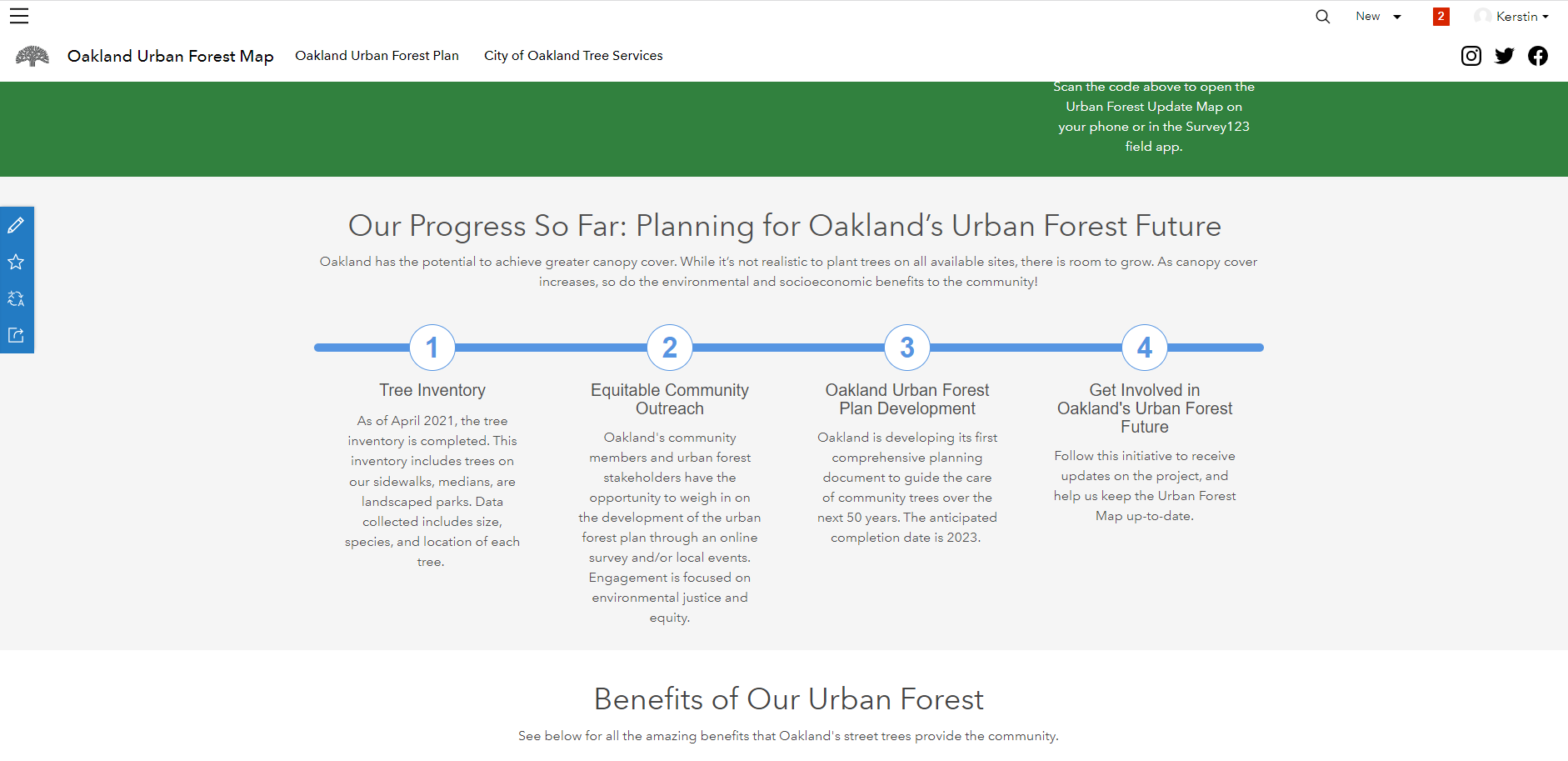 New 2 Kerstin

Oakland Urban Forest Map Oakland Urban Forest Plan City of Oakland Tree Services

Scan the code above to open the Urban Forest Update Map on your phone or in the Survey123 field app.

Our Progress So Far: Planning for Oakland's Urban Forest Future

Oakland has the potential to achieve greater canopy cover. While it's not realistic to plant trees on all available sites, there is room to grow. As canopy cover increases, so do the environmental and socioeconomic benefits to the community!

1

Tree Inventory

As of April 2021, the tree inventory is completed. This inventory includes trees on our sidewalks, medians, are landscaped parks. Data collected includes size, species, and location of each tree.

2

Equitable Community Outreach

Oakland's community members and urban forest stakeholders have the opportunity to weigh in on the development of the urban forest plan through an online survey and/or local events. Engagement is focused on environmental justice and equity.

3

Oakland Urban Forest Plan Development

Oakland is developing its first comprehensive planning document to guide the care of community trees over the next 50 years. The anticipated completion date is 2023.

4

Get Involved in Oakland's Urban Forest Future

Follow this initiative to receive updates on the project, and help us keep the Urban Forest Map up-to-date.

Benefits of Our Urban Forest

See below for all the amazing benefits that Oakland's street trees provide the community.